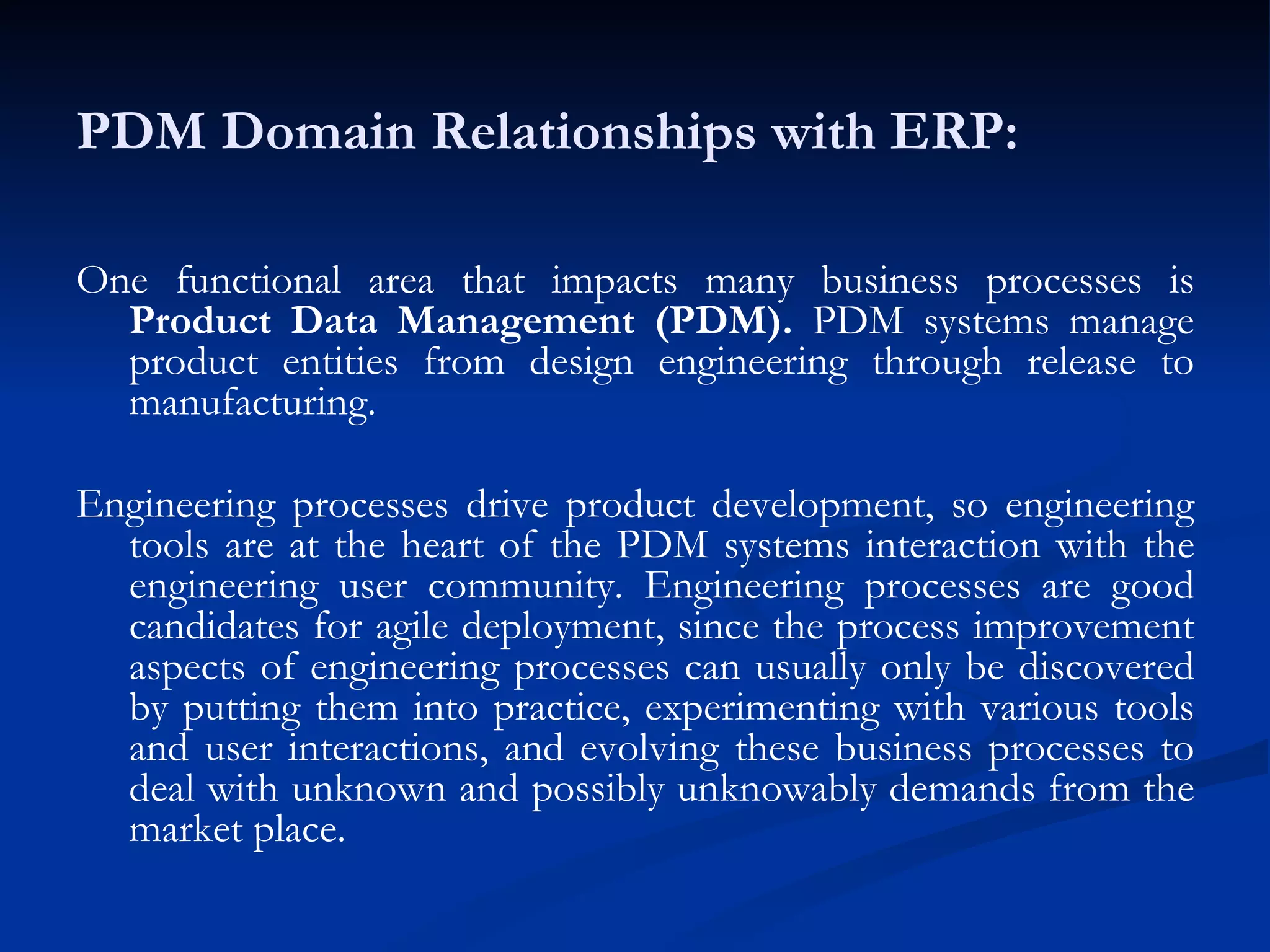 PDM Domain Relationships with ERP:

One functional area that impacts many business processes is Product Data Management (PDM). PDM systems manage product entities from design engineering through release to manufacturing.

Engineering processes drive product development, so engineering tools are at the heart of the PDM systems interaction with the engineering user community. Engineering processes are good candidates for agile deployment, since the process improvement aspects of engineering processes can usually only be discovered by putting them into practice, experimenting with various tools and user interactions, and evolving these business processes to deal with unknown and possibly unknowably demands from the market place.